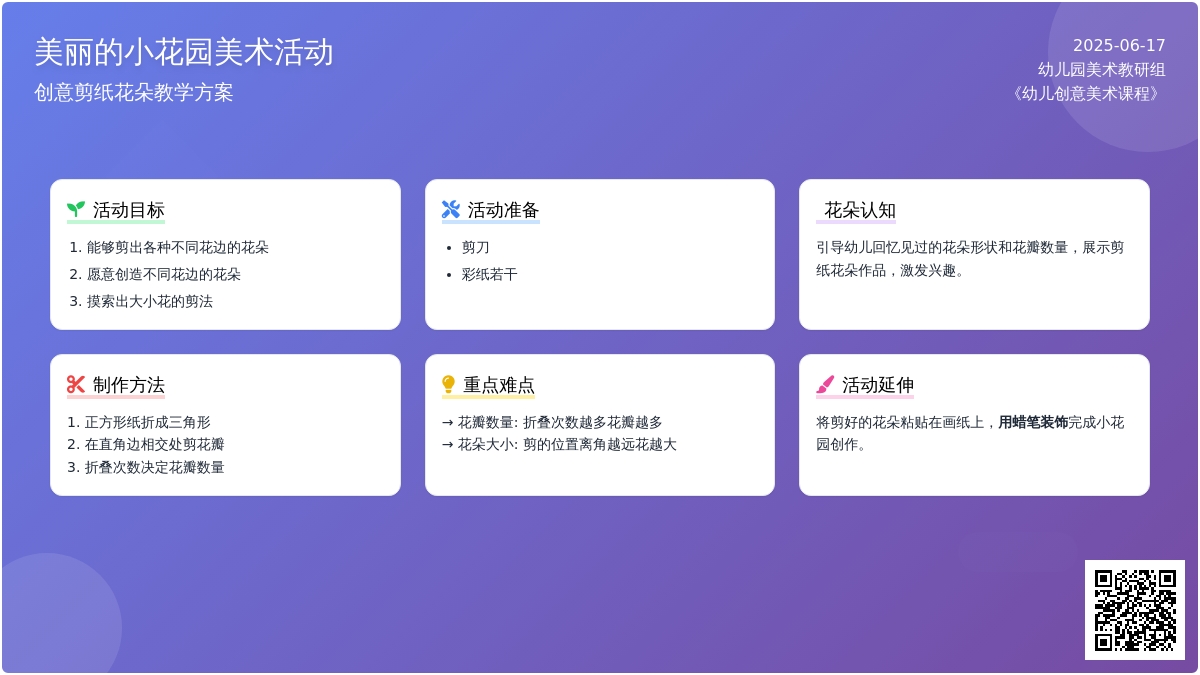 美丽的小花园美术活动
创意剪纸花朵教学方案

2025-06-17
幼儿园美术教研组
《幼儿创意美术课程》

活动目标
1. 能够剪出各种不同花边的花朵
2. 愿意创造不同花边的花朵
3. 摸索出大小花的剪法

活动准备
• 剪刀
• 彩纸若干

花朵认知
引导幼儿回忆见过的花朵形状和花瓣数量，展示剪纸花朵作品，激发兴趣。

制作方法
1. 正方形纸折成三角形
2. 在直角边相交处剪花瓣
3. 折叠次数决定花瓣数量

重点难点
→ 花瓣数量: 折叠次数越多花瓣越多
→ 花朵大小: 剪的位置离角越远花越大

活动延伸
将剪好的花朵粘贴在画纸上，用蜡笔装饰完成小花园创作。